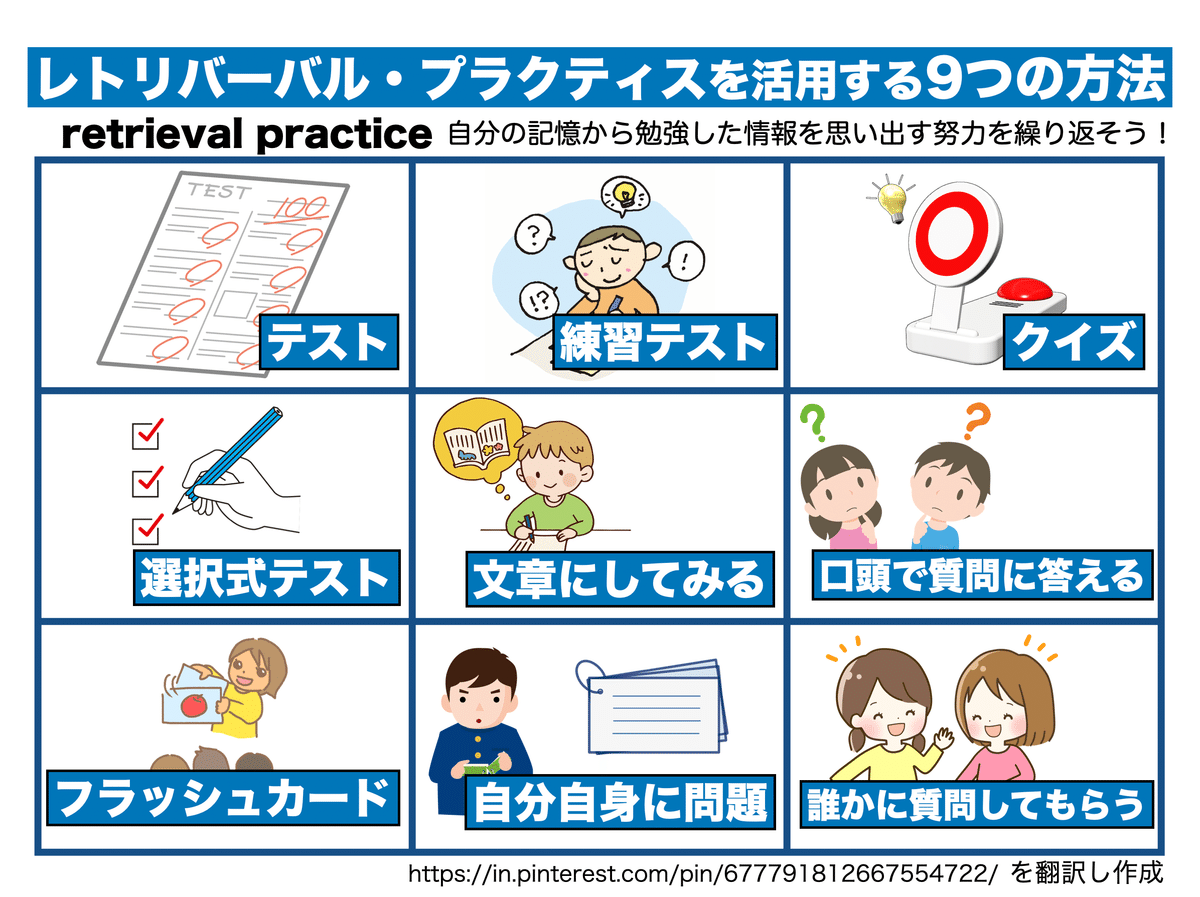 レトリバーバル・プラクティスを活用する9つの方法

retrieval practice 自分の記憶から勉強した情報を思い出す努力を繰り返そう！

TEST 100

テスト

?
!
!?

練習テスト

クイズ

選択式テスト

文章にしてみる

?
?

口頭で質問に答える

フラッシュカード

自分自身に問題

誰かに質問してもらう

https://in.pinterest.com/pin/677791812667554722/ を翻訳し作成